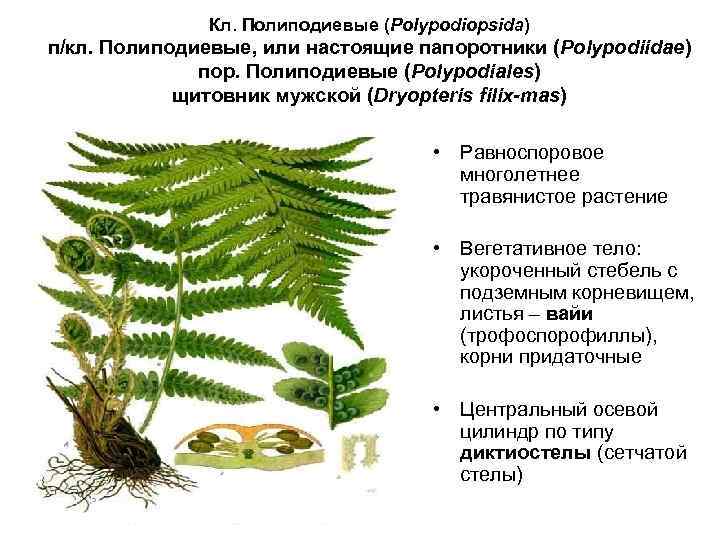 Кл. Полиподиевые (Polypodiopsida)
п/кл. Полиподиевые, или настоящие папоротники (Polypodiidae)
пор. Полиподиевые (Polypodiales)
щитовник мужской (Dryopteris filix-mas)

• Равноспоровое многолетнее травянистое растение

• Вегетативное тело: укороченный стебель с подземным корневищем, листья – вайи (трофоспорофиллы), корни придаточные

• Центральный осевой цилиндр по типу диктиостелы (сетчатой стелы)